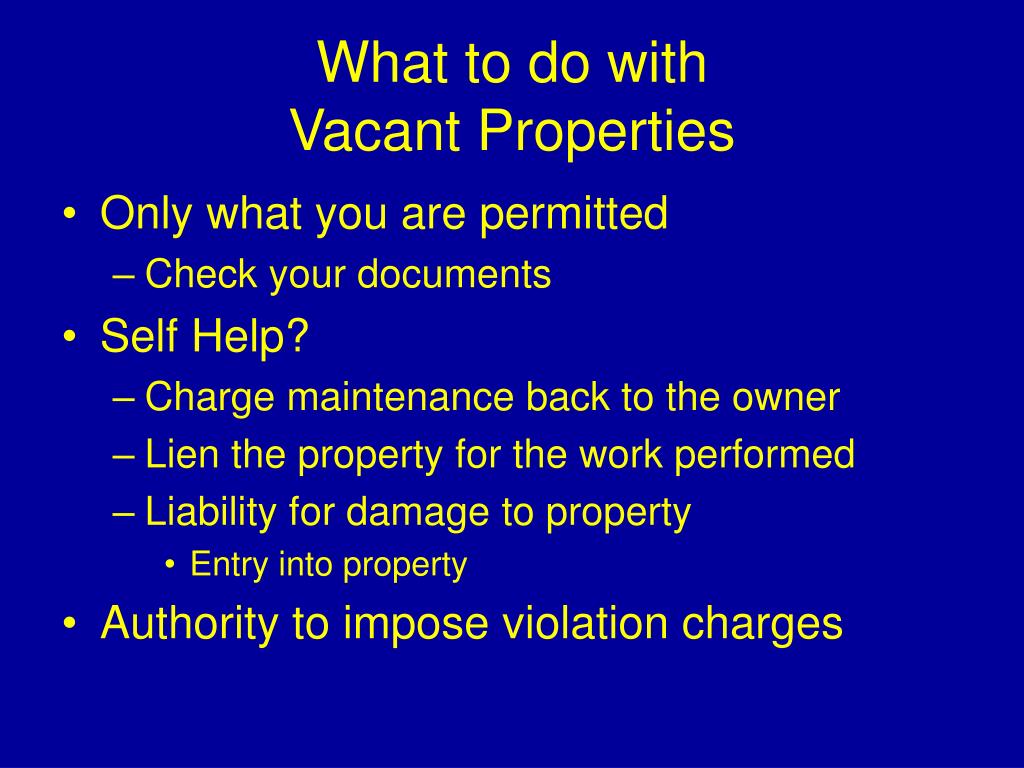 What to do with
Vacant Properties

• Only what you are permitted
– Check your documents
• Self Help?
– Charge maintenance back to the owner
– Lien the property for the work performed
– Liability for damage to property
• Entry into property
• Authority to impose violation charges